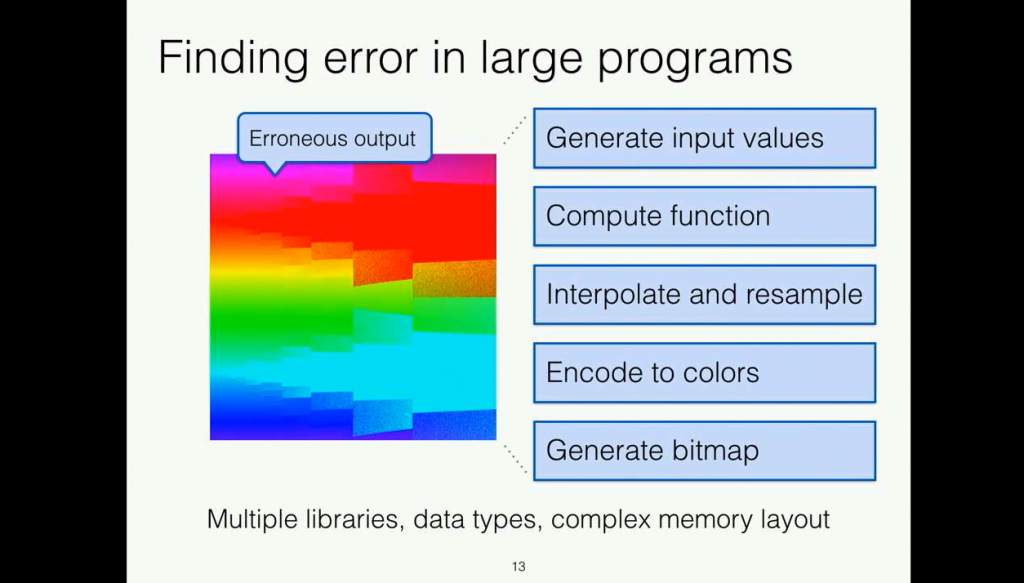 Finding error in large programs

Erroneous output

Generate input values

Compute function

Interpolate and resample

Encode to colors

Generate bitmap

Multiple libraries, data types, complex memory layout

13